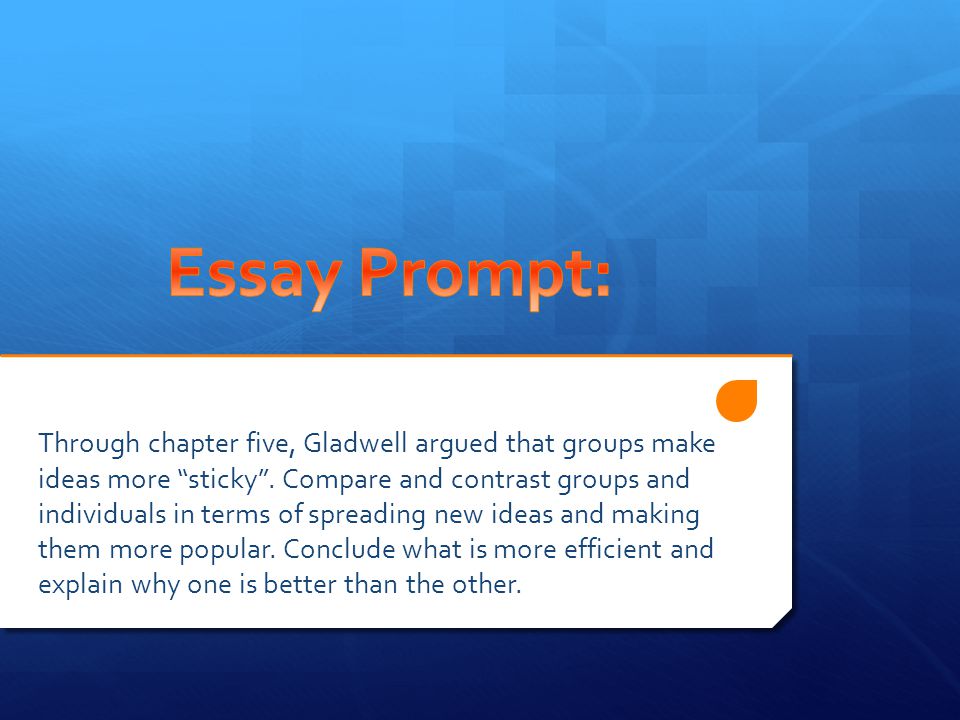 Essay Prompt:

Through chapter five, Gladwell argued that groups make ideas more “sticky”. Compare and contrast groups and individuals in terms of spreading new ideas and making them more popular. Conclude what is more efficient and explain why one is better than the other.